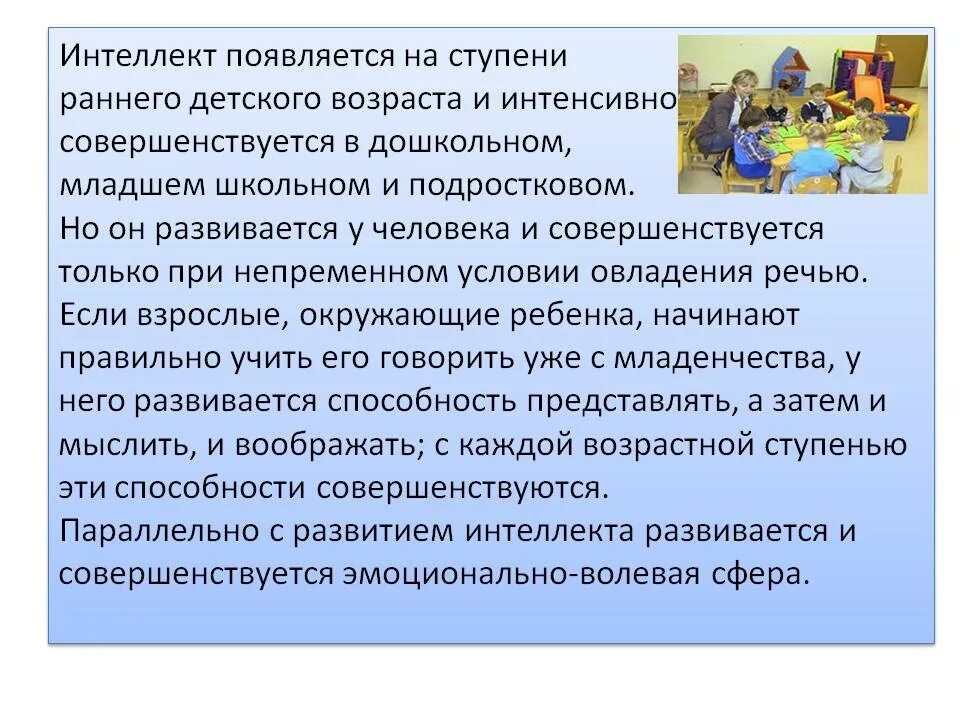 Интеллект появляется на ступени раннего детского возраста и интенсивно совершенствуется в дошкольном, младшем школьном и подростковом.
Но он развивается у человека и совершенствуется только при непременном условии овладения речью.
Если взрослые, окружающие ребенка, начинают правильно учить его говорить уже с младенчества, у него развивается способность представлять, а затем и мыслить, и воображать; с каждой возрастной ступенью эти способности совершенствуются.
Параллельно с развитием интеллекта развивается и совершенствуется эмоционально-волевая сфера.